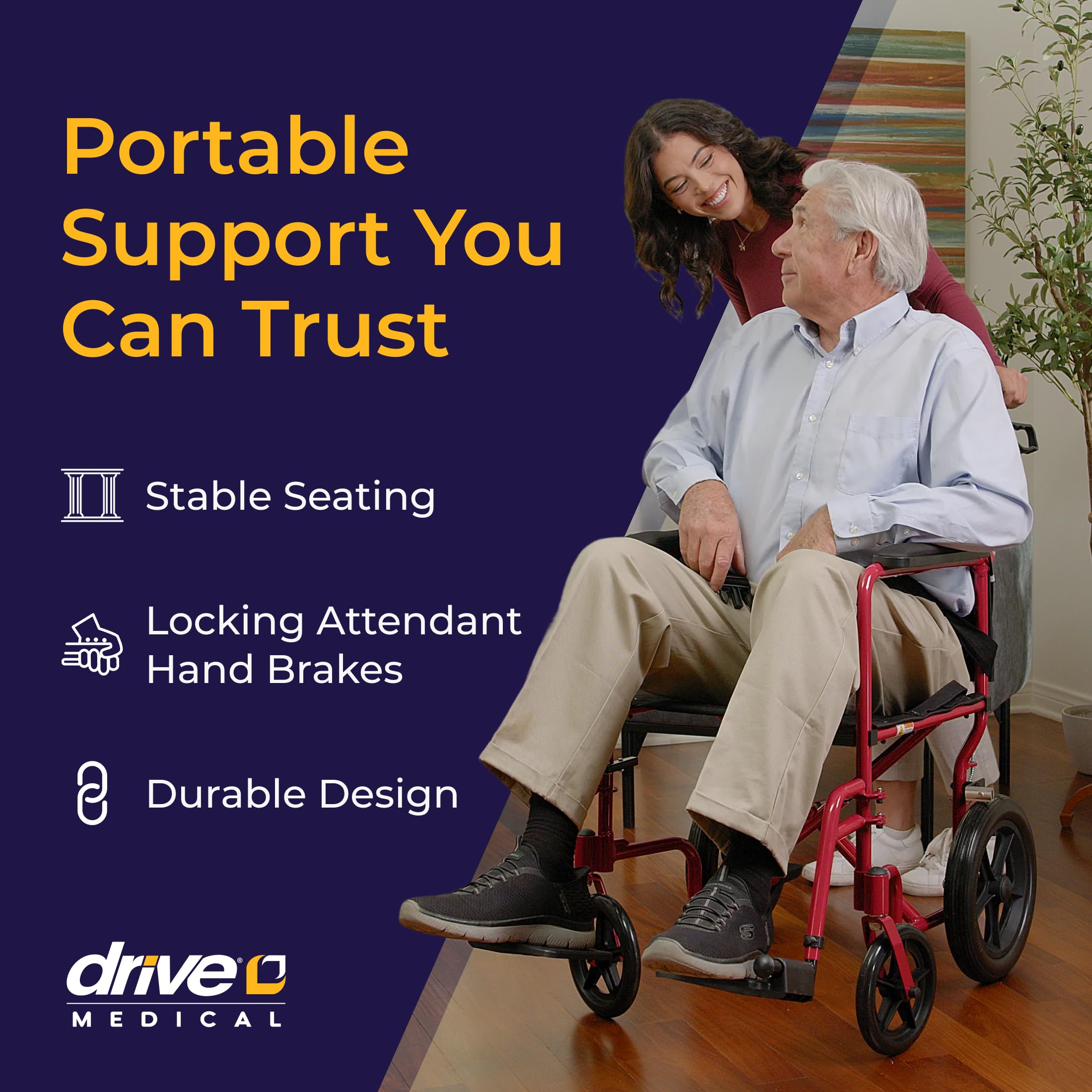 Portable Support You Can Trust

Stable Seating

Locking Attendant Hand Brakes

Durable Design

drive®
MEDICAL